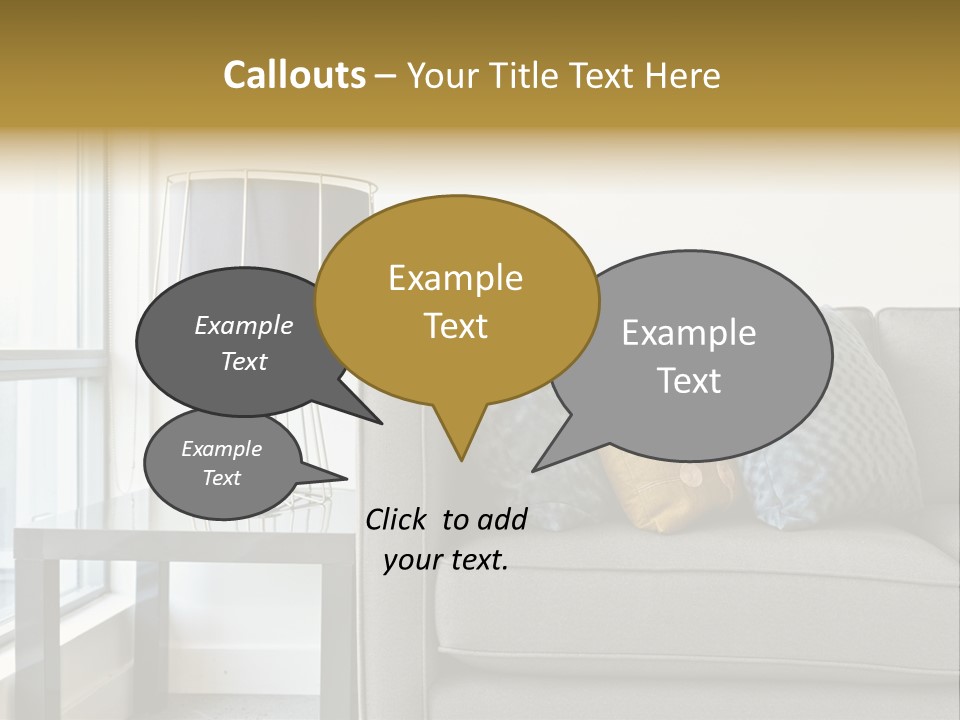 Callouts – Your Title Text Here

Example Text

Example Text

Example Text

Example Text

Click to add your text.